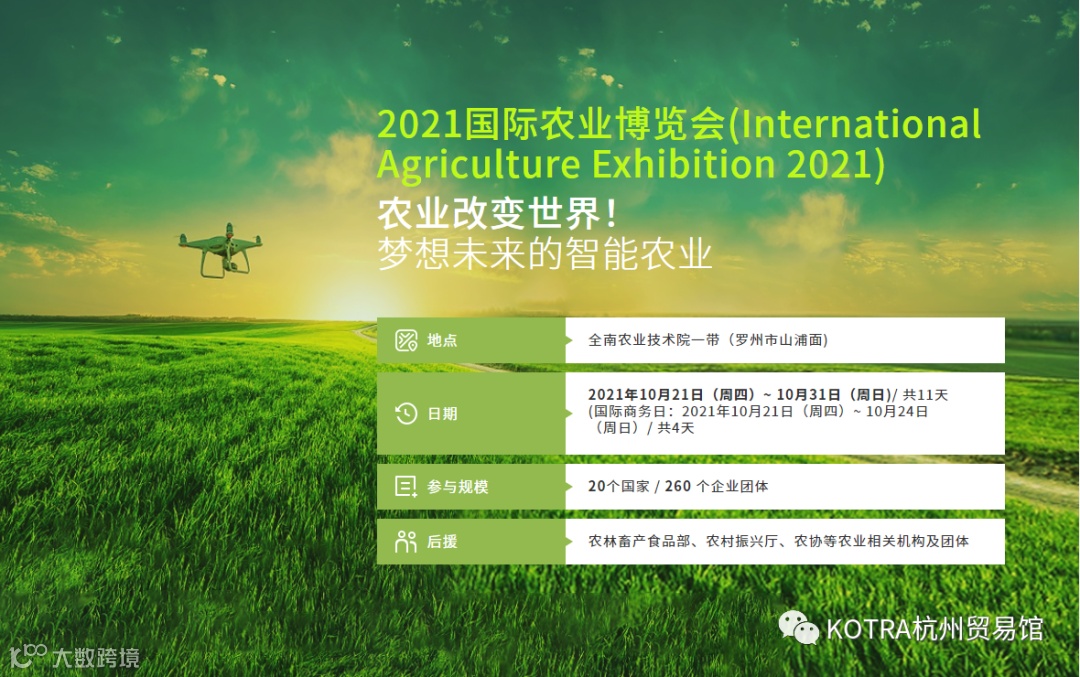 2021国际农业博览会(International Agriculture Exhibition 2021)

农业改变世界！
梦想未来的智能农业

| 地点 | 全南农业技术院一带（罗州市山浦面） |
|---|---|
| 日期 | 2021年10月21日（周四）~ 10月31日（周日）/ 共11天 (国际商务日：2021年10月21日（周四）~ 10月24日（周日）/ 共4天 |
| 参与规模 | 20个国家 / 260 个企业团体 |
| 后援 | 农林畜产食品部、农村振兴厅、农协等农业相关机构及团体 |

KOTRA杭州贸易馆

大数跨境